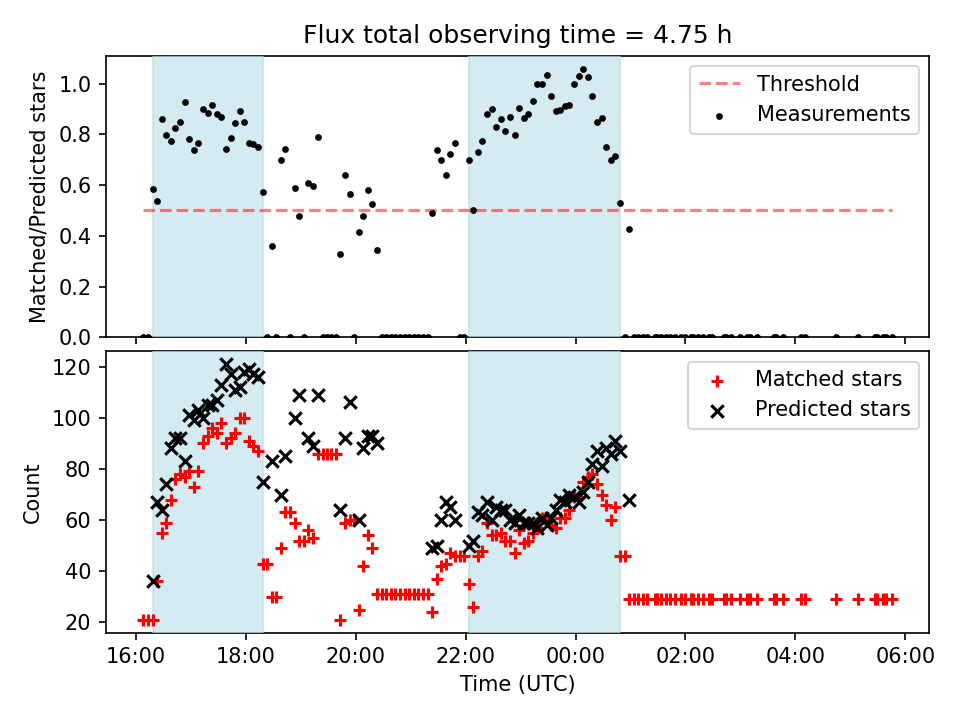 Flux total observing time = 4.75 h

Matched/Predicted stars

1.0
0.8
0.6
0.4
0.2
0.0

Threshold
Measurements

Count

120
100
80
60
40
20

Matched stars
Predicted stars

16:00 18:00 20:00 22:00 00:00 02:00 04:00 06:00

Time (UTC)